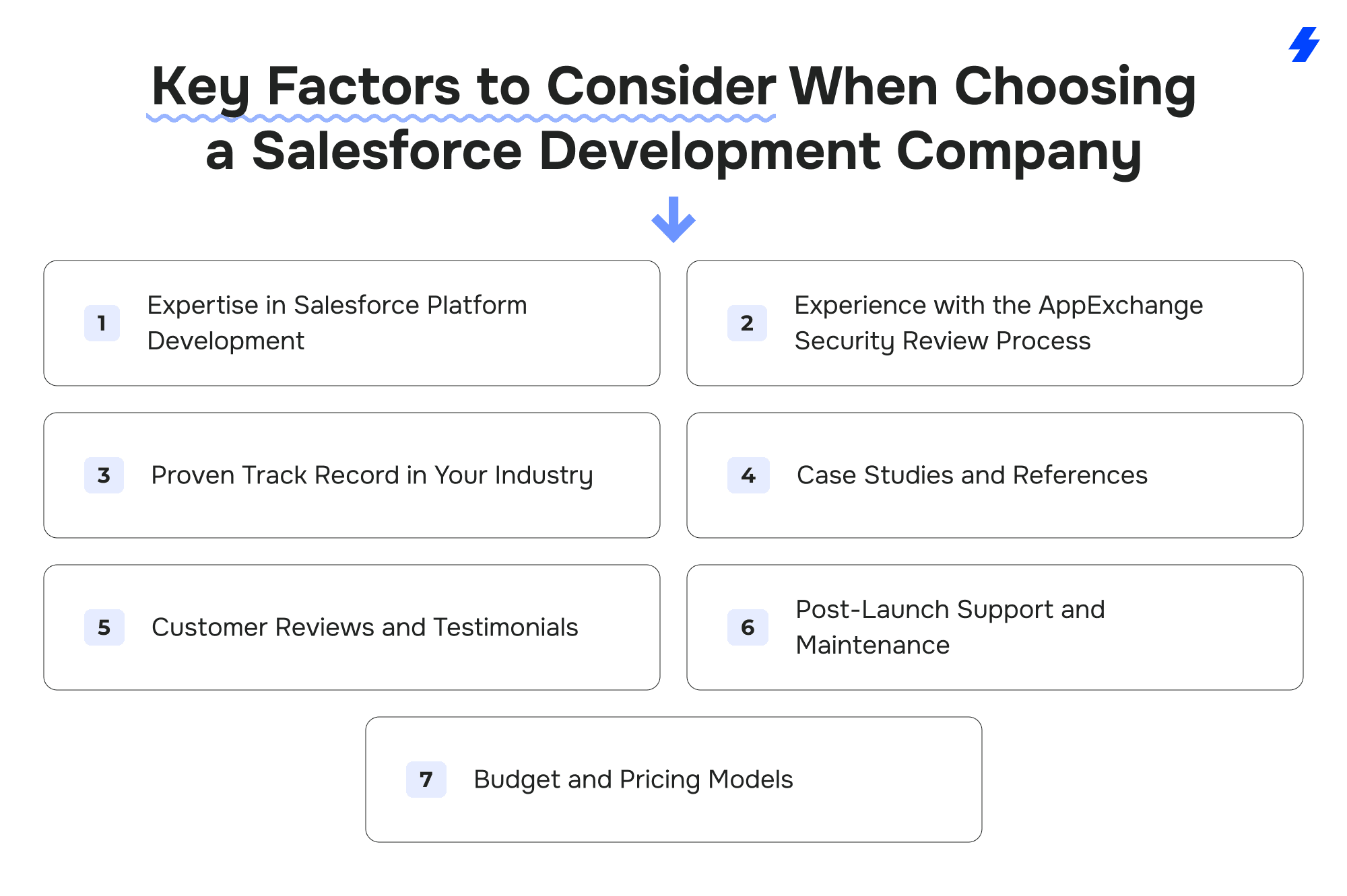 Key Factors to Consider When Choosing a Salesforce Development Company

1 Expertise in Salesforce Platform Development

2 Experience with the AppExchange Security Review Process

3 Proven Track Record in Your Industry

4 Case Studies and References

5 Customer Reviews and Testimonials

6 Post-Launch Support and Maintenance

7 Budget and Pricing Models